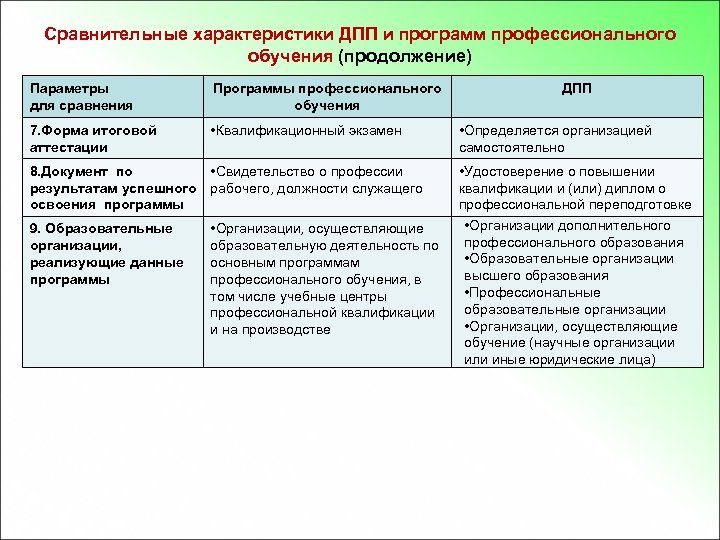 Сравнительные характеристики ДПП и программ профессионального обучения (продолжение)

| Параметры для сравнения | Программы профессионального обучения | ДПП |
|---|---|---|
| 7.Форма итоговой аттестации | •Квалификационный экзамен | •Определяется организацией самостоятельно |
| 8.Документ по результатам успешного освоения программы | •Свидетельство о профессии рабочего, должности служащего | •Удостоверение о повышении квалификации и (или) диплом о профессиональной переподготовке |
| 9. Образовательные организации, реализующие данные программы | •Организации, осуществляющие образовательную деятельность по основным программам профессионального обучения, в том числе учебные центры профессиональной квалификации и на производстве | •Организации дополнительного профессионального образования •Образовательные организации высшего образования •Профессиональные образовательные организации •Организации, осуществляющие обучение (научные организации или иные юридические лица) |